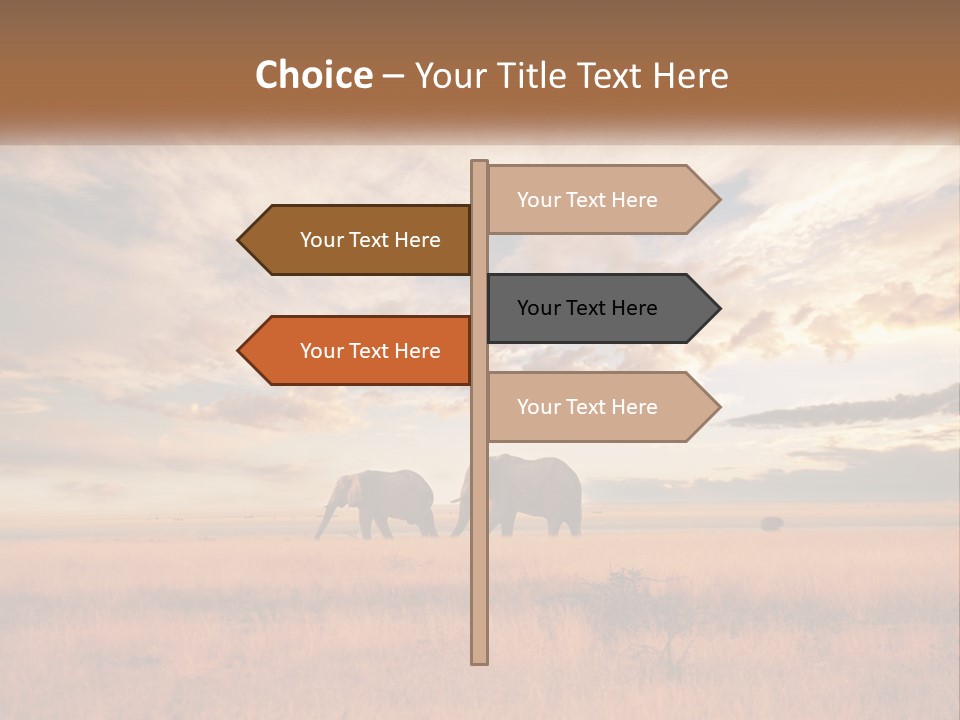 Choice – Your Title Text Here

Your Text Here

Your Text Here

Your Text Here

Your Text Here

Your Text Here